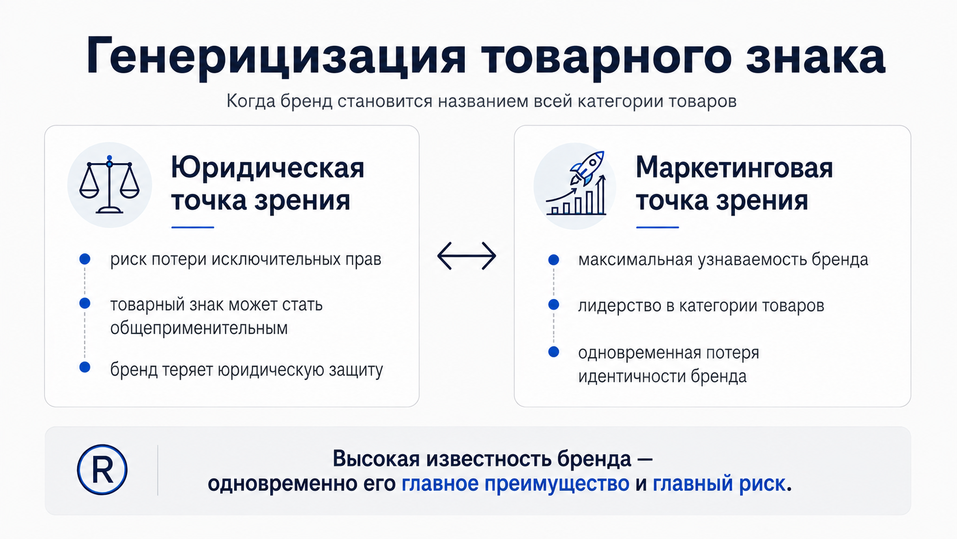 Генерицизация товарного знака

Когда бренд становится названием всей категории товаров

Юридическая точка зрения

риск потери исключительных прав

товарный знак может стать общеприменительным

бренд теряет юридическую защиту

Маркетинговая точка зрения

максимальная узнаваемость бренда

лидерство в категории товаров

одновременная потеря идентичности бренда

R

Высокая известность бренда — одновременно его главное преимущество и главный риск.